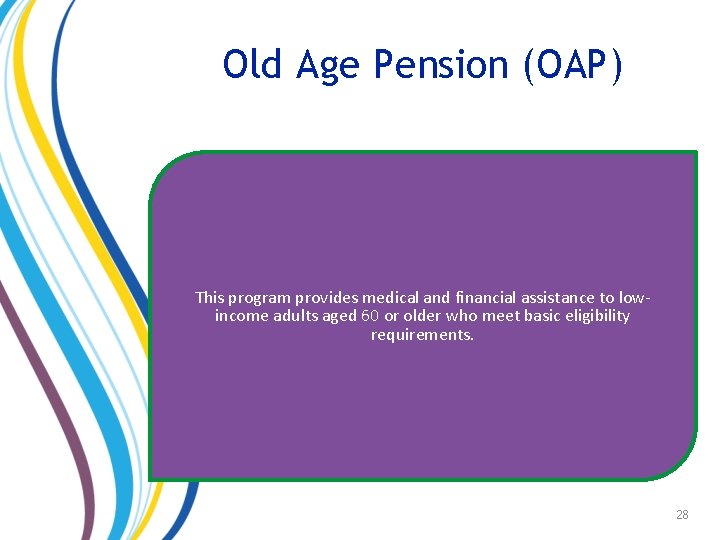 Old Age Pension (OAP)

This program provides medical and financial assistance to low-income adults aged 60 or older who meet basic eligibility requirements.

28